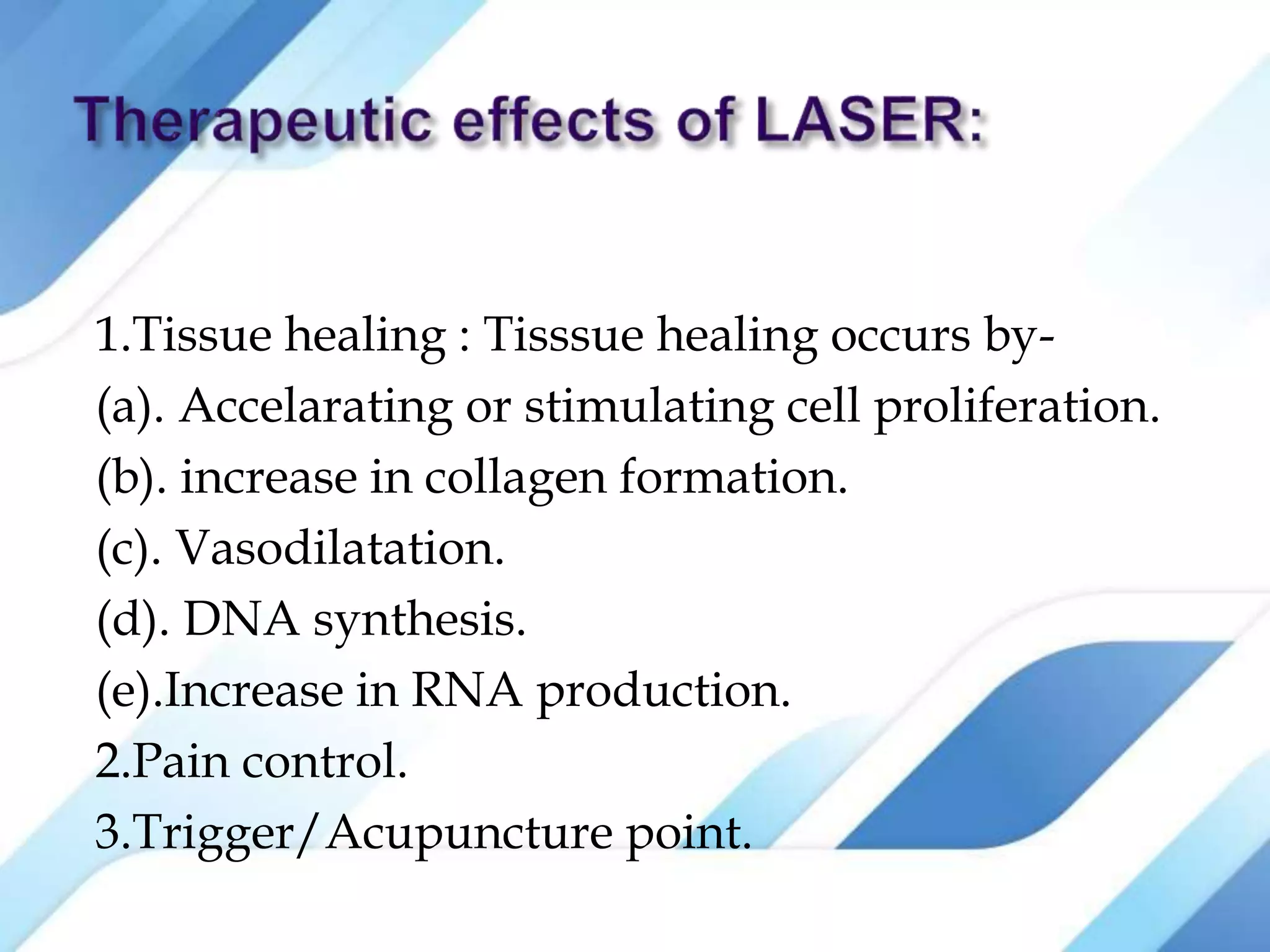 Therapeutic effects of LASER:

1.Tissue healing : Tisssue healing occurs by-
(a). Accelarating or stimulating cell proliferation.
(b). increase in collagen formation.
(c). Vasodilatation.
(d). DNA synthesis.
(e).Increase in RNA production.
2.Pain control.
3.Trigger/Acupuncture point.